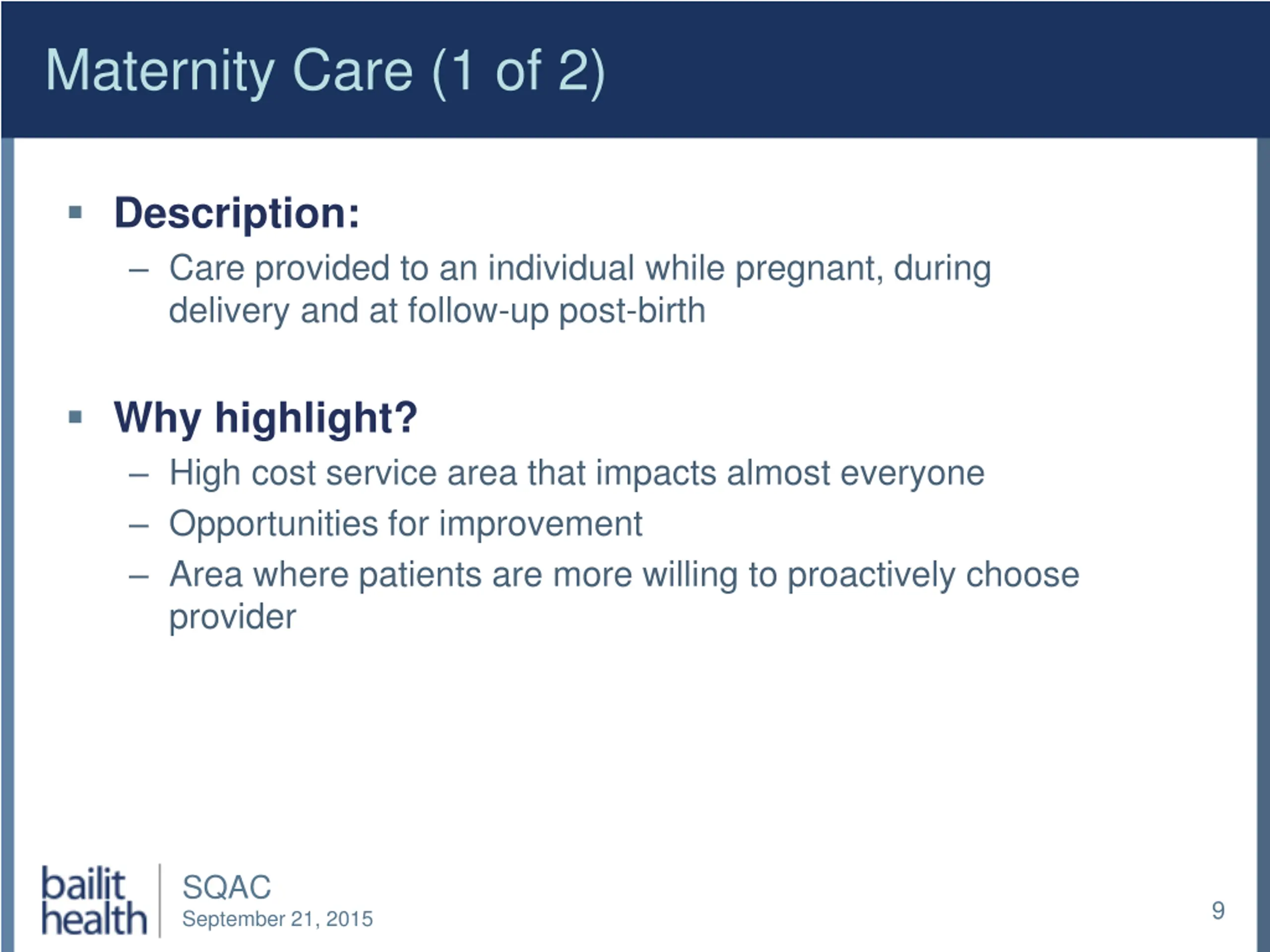 Maternity Care (1 of 2)

▪ Description:
– Care provided to an individual while pregnant, during delivery and at follow-up post-birth

▪ Why highlight?
– High cost service area that impacts almost everyone
– Opportunities for improvement
– Area where patients are more willing to proactively choose provider

bailit health

SQAC
September 21, 2015

9